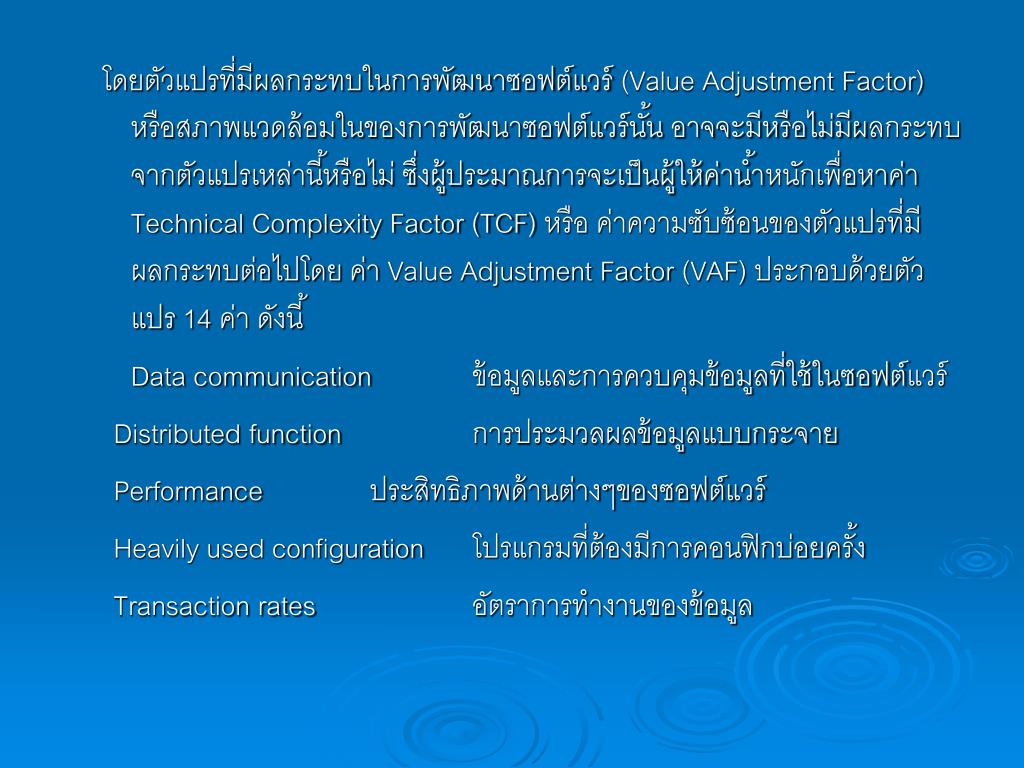 โดยตัวแปรที่มีผลกระทบในการพัฒนาซอฟต์แวร์ (Value Adjustment Factor) หรือสภาพแวดล้อมในของการพัฒนาซอฟต์แวร์นั้น อาจจะมีหรือไม่มีผลกระทบจากตัวแปรเหล่านี้หรือไม่ ซึ่งผู้ประมาณการจะเป็นผู้ให้ค่าน้ำหนักเพื่อหาค่า Technical Complexity Factor (TCF) หรือ ค่าความซับซ้อนของตัวแปรที่มีผลกระทบต่อไปโดย ค่า Value Adjustment Factor (VAF) ประกอบด้วยตัวแปร 14 ค่า ดังนี้

Data communication ข้อมูลและการควบคุมข้อมูลที่ใช้ในซอฟต์แวร์

Distributed function การประมวลผลข้อมูลแบบกระจาย

Performance ประสิทธิภาพด้านต่างๆของซอฟต์แวร์

Heavily used configuration โปรแกรมที่ต้องมีการคอนฟิกบ่อยครั้ง

Transaction rates อัตราการทำงานของข้อมูล